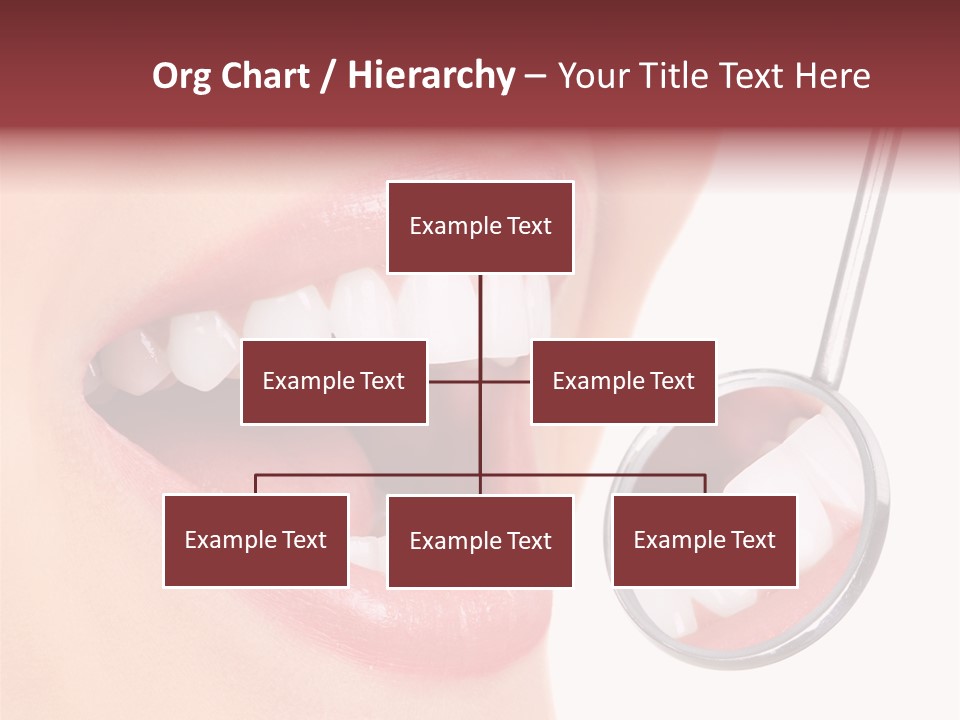 Org Chart / Hierarchy – Your Title Text Here

Example Text

Example Text

Example Text

Example Text

Example Text

Example Text